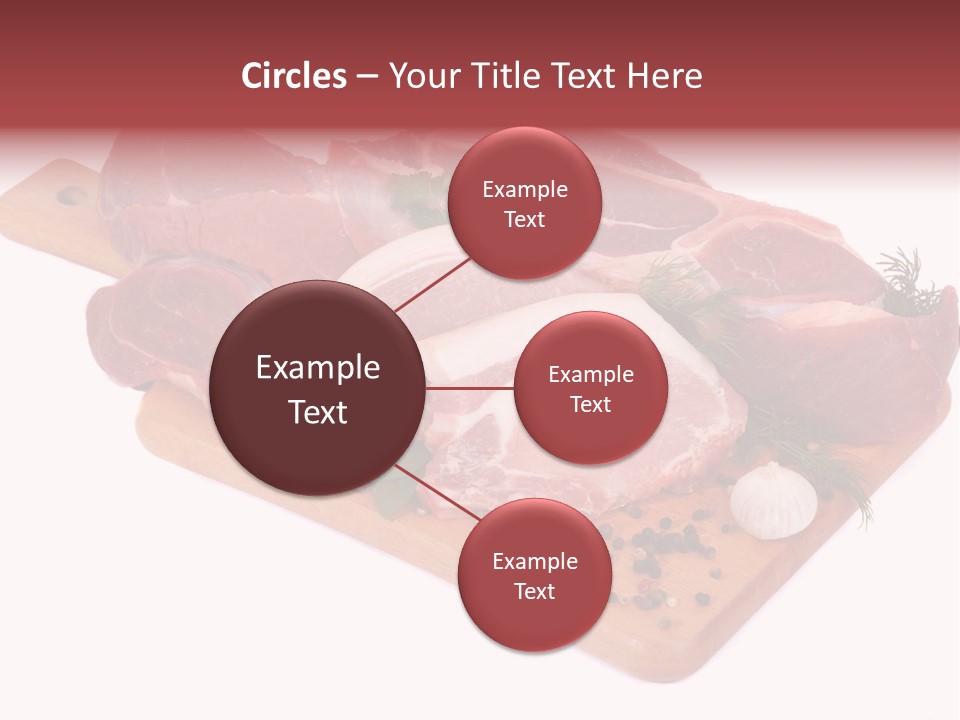 Circles – Your Title Text Here

Example Text

Example Text

Example Text

Example Text